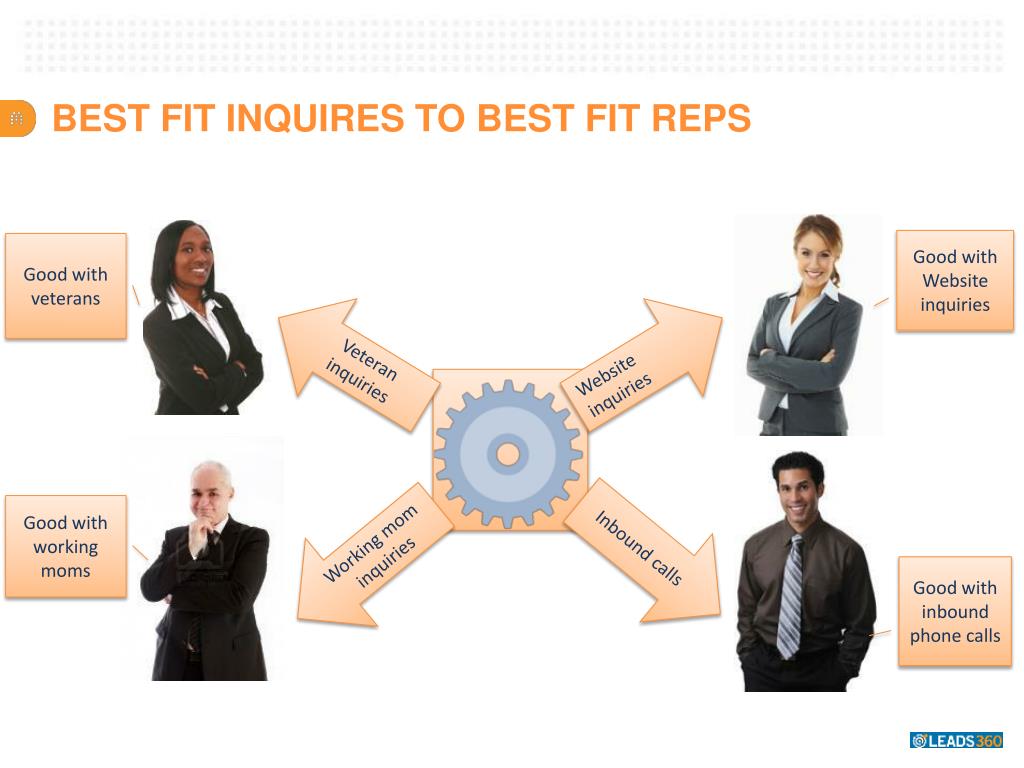 BEST FIT INQUIRES TO BEST FIT REPS

Good with veterans

Veteran inquiries

Website inquiries

Good with Website inquiries

Good with working moms

Working mom inquiries

Inbound calls

Good with inbound phone calls

LEADS360